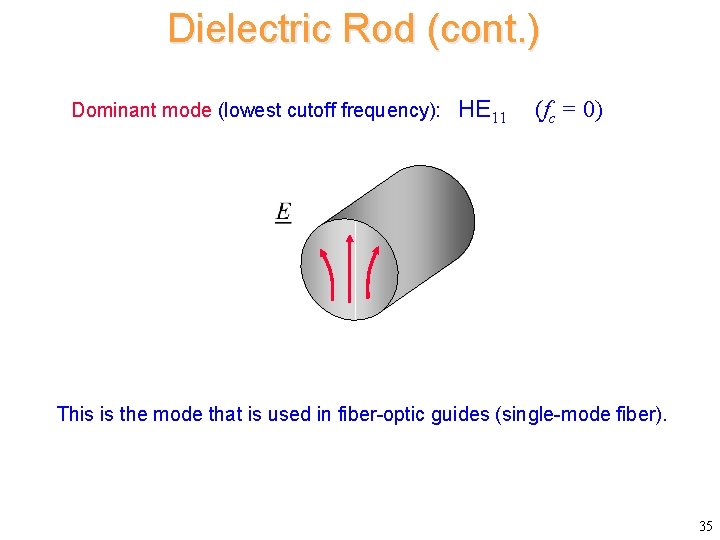 Dielectric Rod (cont.)

Dominant mode (lowest cutoff frequency): $HE_{11}$ $(f_c = 0)$

$\underline{E}$

This is the mode that is used in fiber-optic guides (single-mode fiber).

35